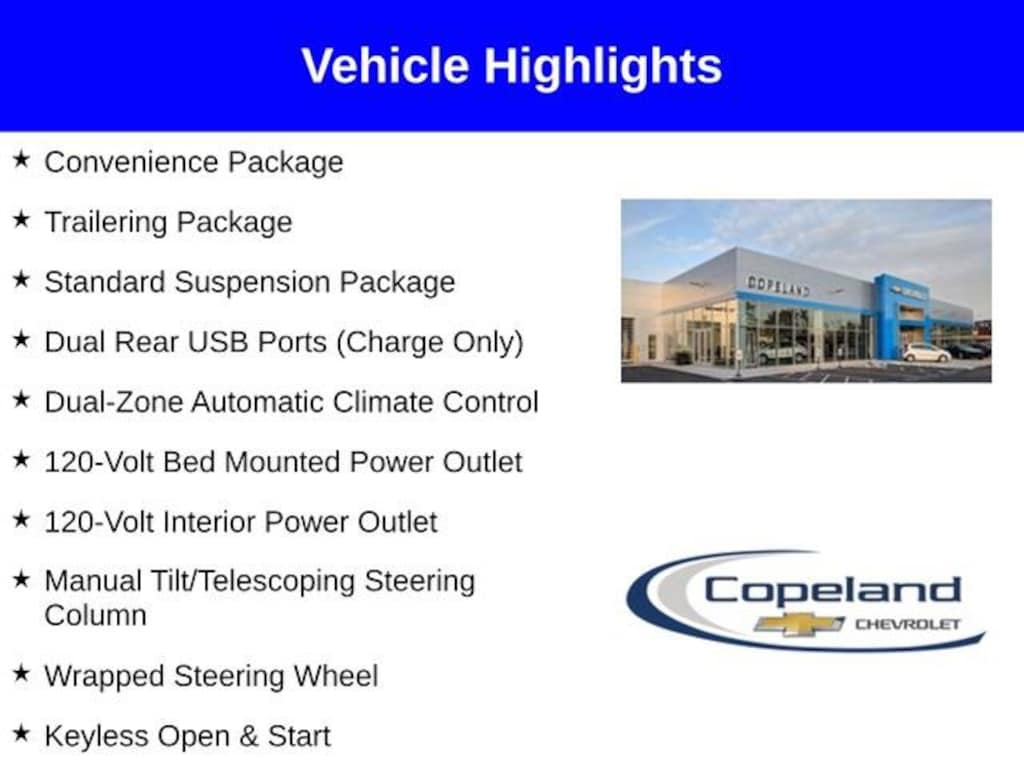 Vehicle Highlights

★ Convenience Package
★ Trailering Package
★ Standard Suspension Package
★ Dual Rear USB Ports (Charge Only)
★ Dual-Zone Automatic Climate Control
★ 120-Volt Bed Mounted Power Outlet
★ 120-Volt Interior Power Outlet
★ Manual Tilt/Telescoping Steering Column
★ Wrapped Steering Wheel
★ Keyless Open & Start

COPELAND

Copeland
CHEVROLET